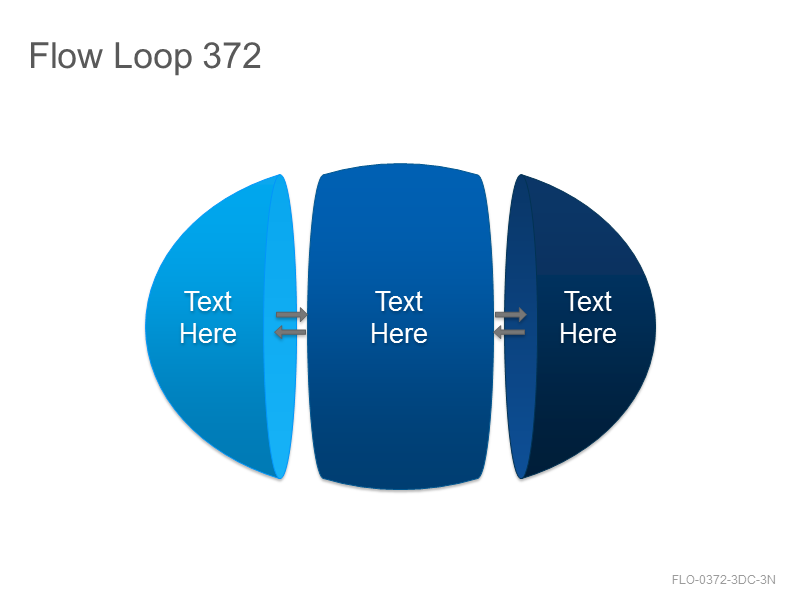 Flow Loop 372

Text Here

Text Here

Text Here

FLO-0372-3DC-3N